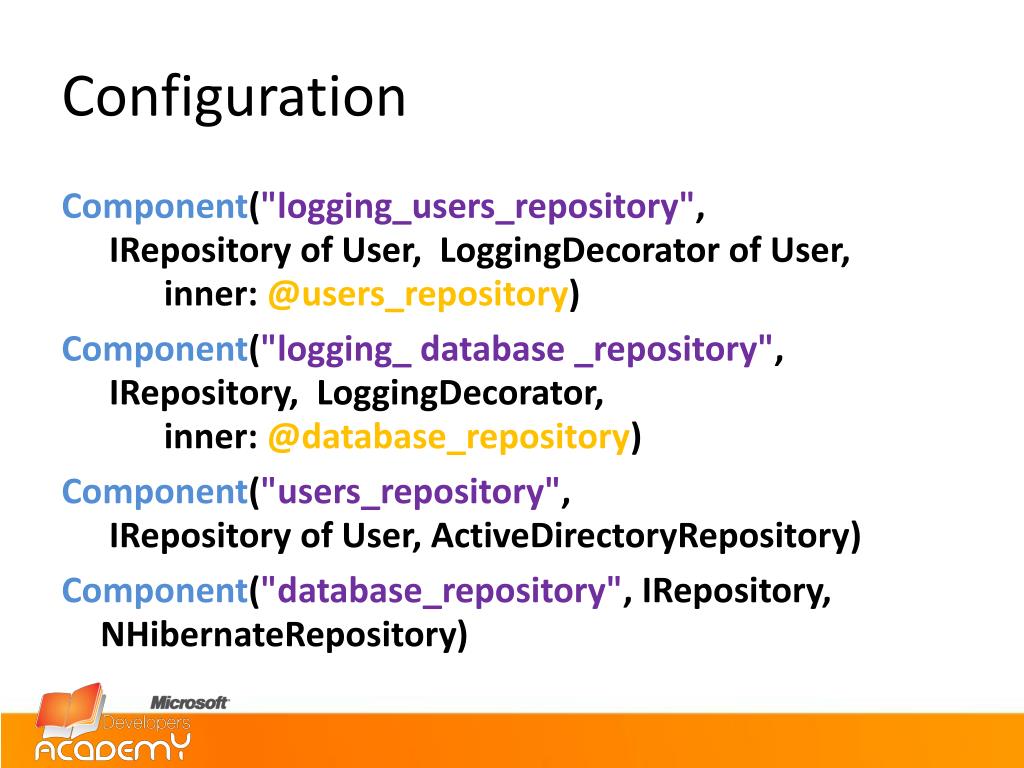 Configuration

Component("logging_users_repository",
IRepository of User, LoggingDecorator of User,
inner: @users_repository)

Component("logging_ database _repository",
IRepository, LoggingDecorator,
inner: @database_repository)

Component("users_repository",
IRepository of User, ActiveDirectoryRepository)

Component("database_repository", IRepository,
NHibernateRepository)

Microsoft
Developers
ACADEMY